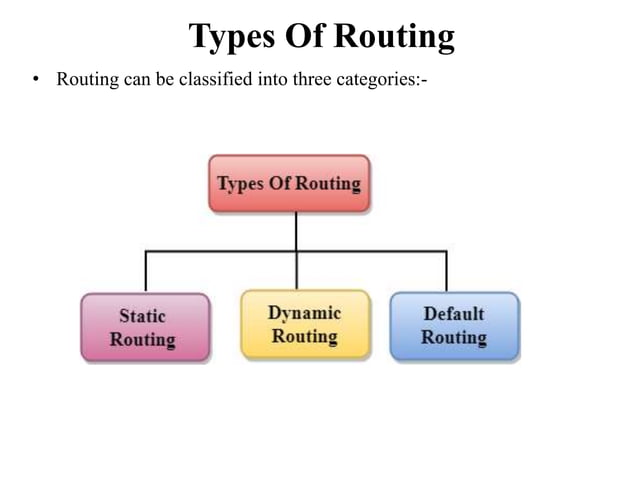 Types Of Routing

• Routing can be classified into three categories:-

Types Of Routing

Static Routing

Dynamic Routing

Default Routing